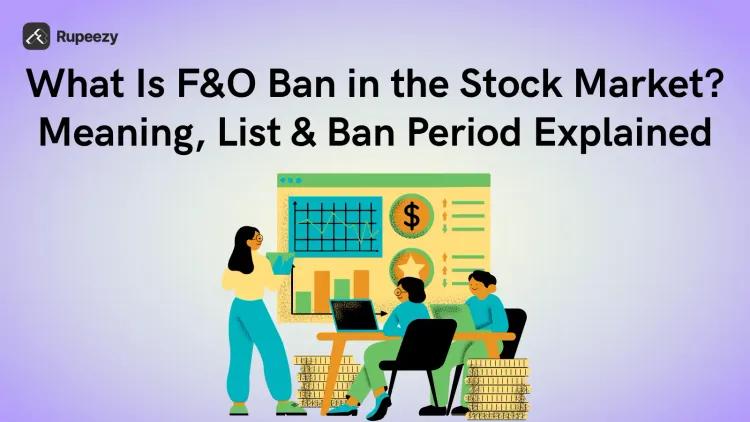 Rupeezy

What Is F&O Ban in the Stock Market? Meaning, List & Ban Period Explained

$